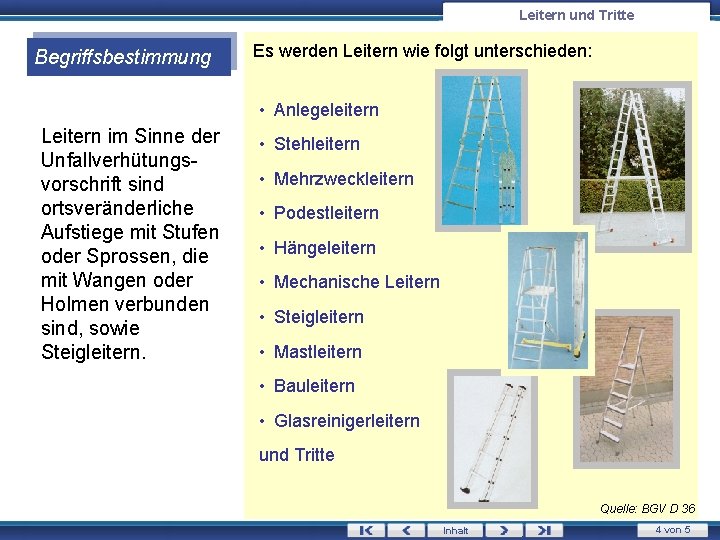 Leitern und Tritte

Begriffsbestimmung

Leitern im Sinne der Unfallverhütungsvorschrift sind ortsveränderliche Aufstiege mit Stufen oder Sprossen, die mit Wangen oder Holmen verbunden sind, sowie Steigleitern.

Es werden Leitern wie folgt unterschieden:

• Anlegeleitern
• Stehleitern
• Mehrzweckleitern
• Podestleitern
• Hängeleitern
• Mechanische Leitern
• Steigleitern
• Mastleitern
• Bauleitern
• Glasreinigerleitern

und Tritte

Quelle: BGV D 36

Inhalt

4 von 5